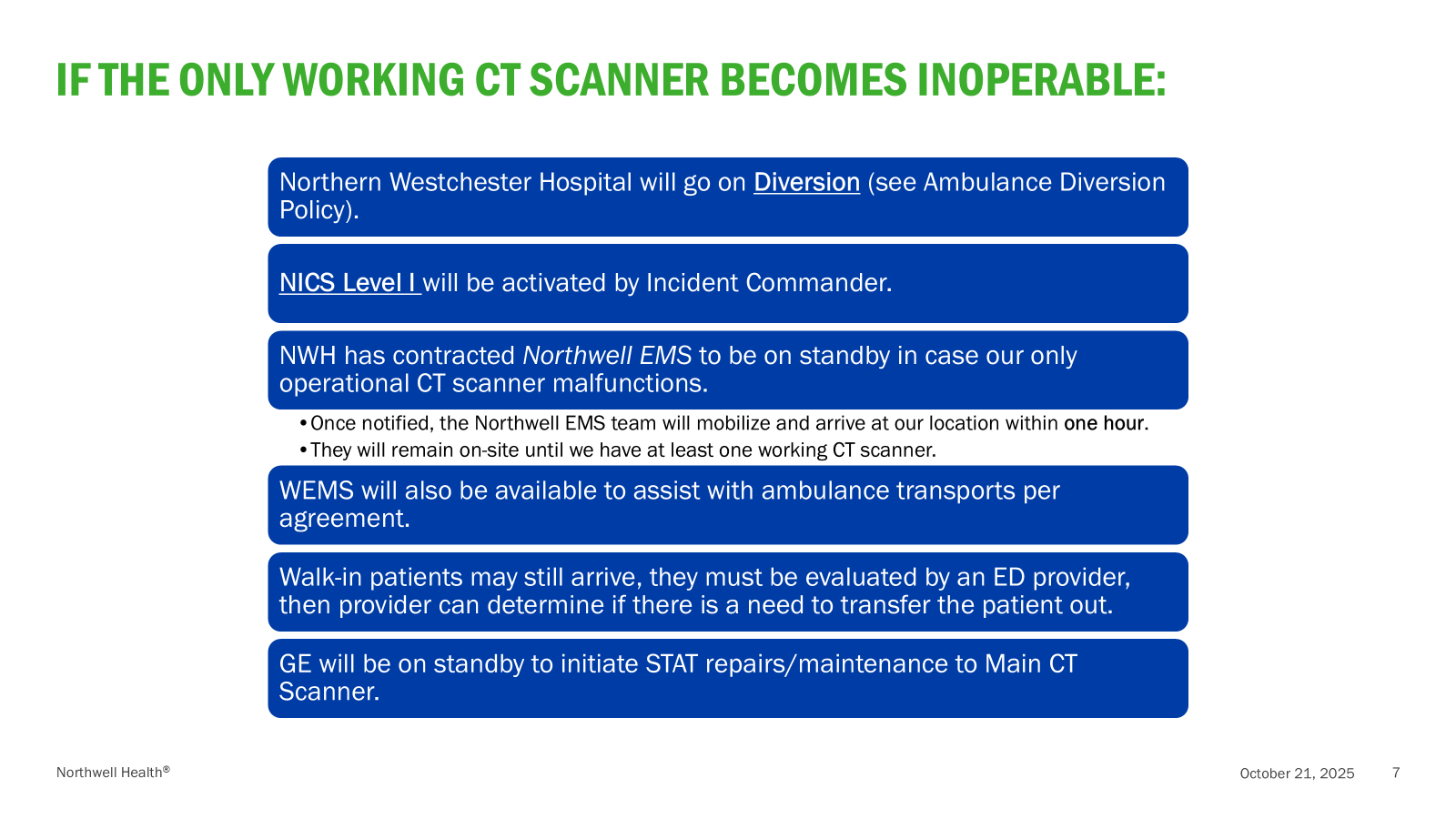 IF THE ONLY WORKING CT SCANNER BECOMES INOPERABLE:

Northern Westchester Hospital will go on Diversion (see Ambulance Diversion Policy).

NICS Level I will be activated by Incident Commander.

NWH has contracted Northwell EMS to be on standby in case our only operational CT scanner malfunctions.

• Once notified, the Northwell EMS team will mobilize and arrive at our location within one hour.
• They will remain on-site until we have at least one working CT scanner.

WEMS will also be available to assist with ambulance transports per agreement.

Walk-in patients may still arrive, they must be evaluated by an ED provider, then provider can determine if there is a need to transfer the patient out.

GE will be on standby to initiate STAT repairs/maintenance to Main CT Scanner.

Northwell Health®

October 21, 2025

7